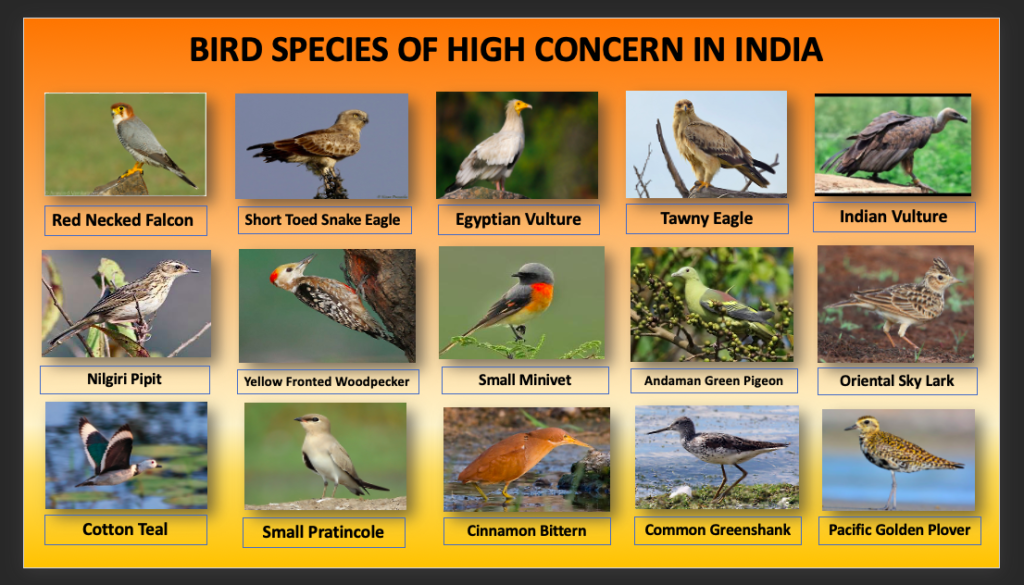 BIRD SPECIES OF HIGH CONCERN IN INDIA

Red Necked Falcon

Short Toed Snake Eagle

Egyptian Vulture

Tawny Eagle

Indian Vulture

Nilgiri Pipit

Yellow Fronted Woodpecker

Small Minivet

Andaman Green Pigeon

Oriental Sky Lark

Cotton Teal

Small Pratincole

Cinnamon Bittern

Common Greenshank

Pacific Golden Plover